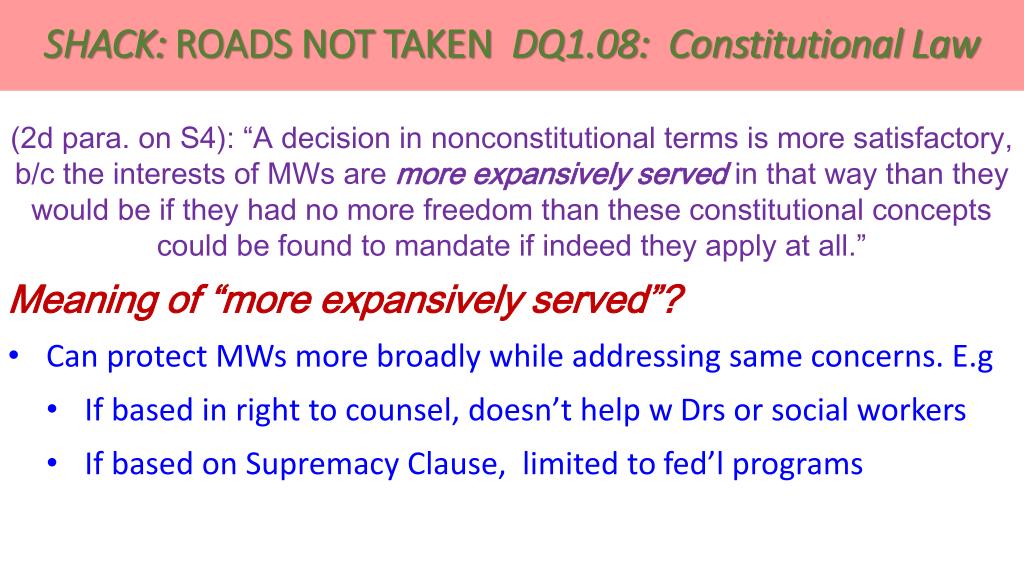 SHACK: ROADS NOT TAKEN DQ1.08: Constitutional Law

(2d para. on S4): “A decision in nonconstitutional terms is more satisfactory, b/c the interests of MWs are more expansively served in that way than they would be if they had no more freedom than these constitutional concepts could be found to mandate if indeed they apply at all.”

Meaning of “more expansively served”?

• Can protect MWs more broadly while addressing same concerns. E.g
 • If based in right to counsel, doesn’t help w Drs or social workers
 • If based on Supremacy Clause, limited to fed’l programs